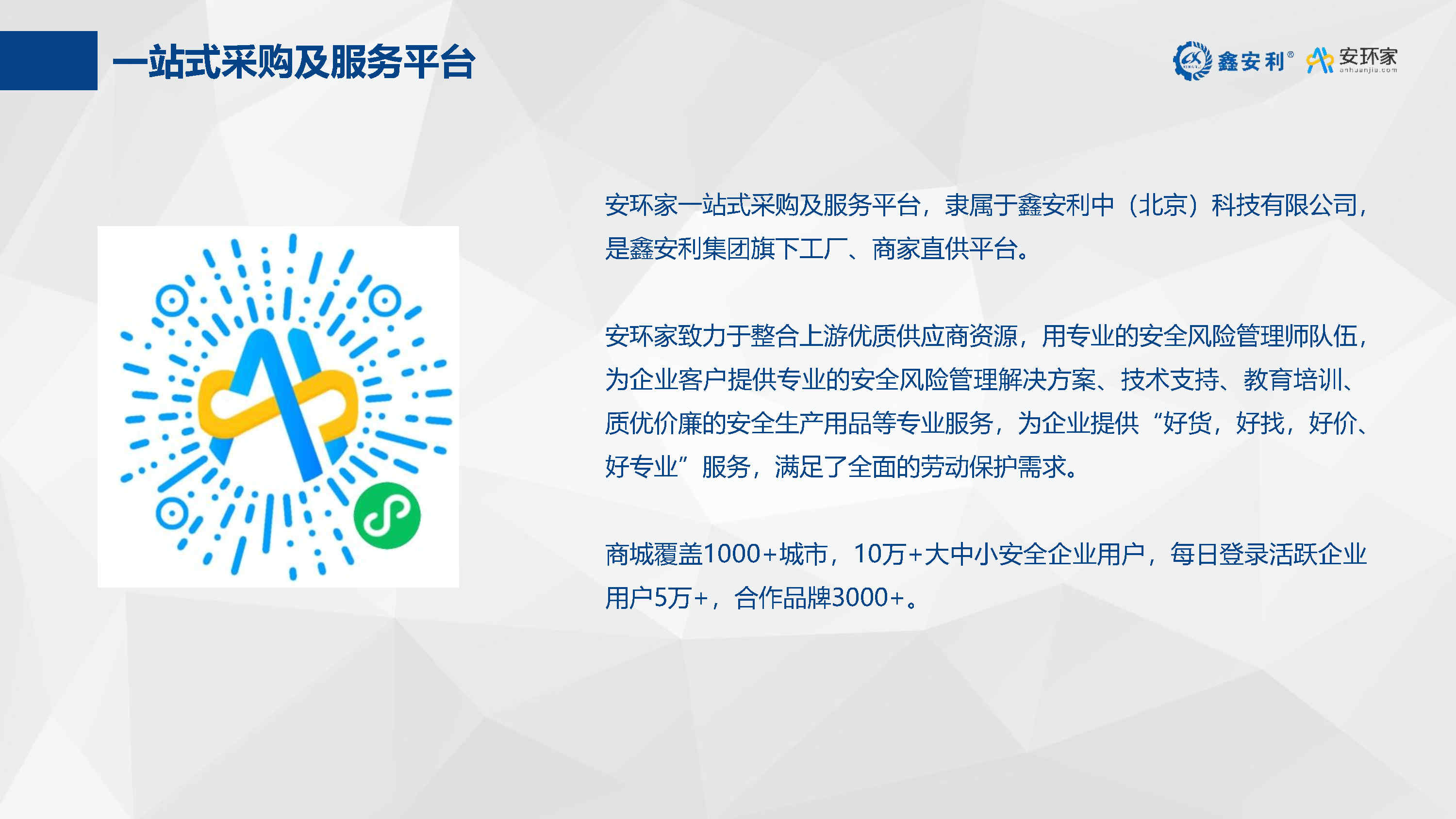 一站式采购及服务平台

鑫安利® 安环家 anhuanjia.com

安环家一站式采购及服务平台，隶属于鑫安利中（北京）科技有限公司，是鑫安利集团旗下工厂、商家直供平台。

安环家致力于整合上游优质供应商资源，用专业的安全风险管理师队伍，为企业客户提供专业的安全风险管理解决方案、技术支持、教育培训、质优价廉的安全生产用品等专业服务，为企业提供“好货，好找，好价、好专业”服务，满足了全面的劳动保护需求。

商城覆盖1000+城市，10万+大中小安全企业用户，每日登录活跃企业用户5万+，合作品牌3000+。